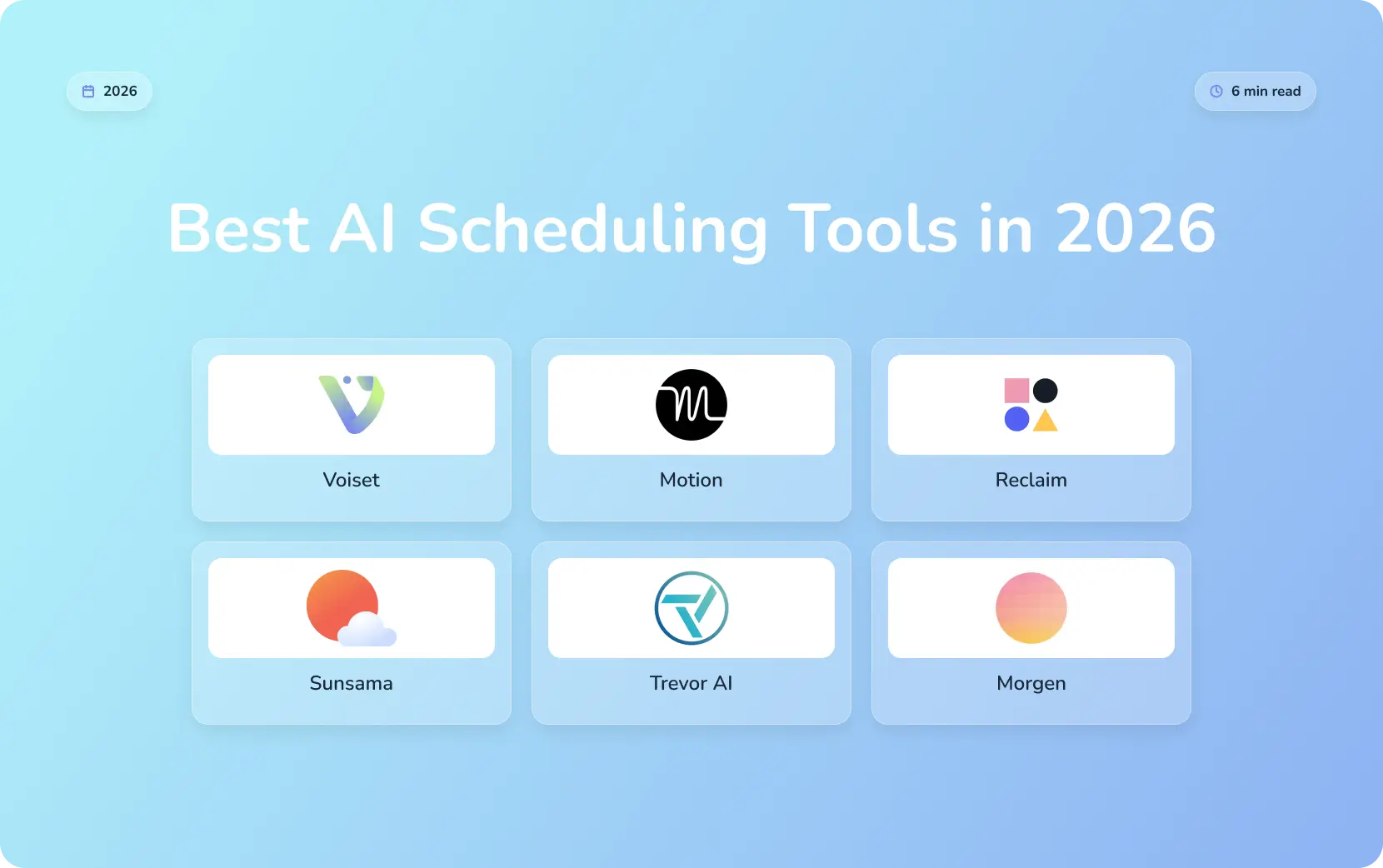 2026

6 min read

Best AI Scheduling Tools in 2026

Voiset

Motion

Reclaim

Sunsama

Trevor AI

Morgen